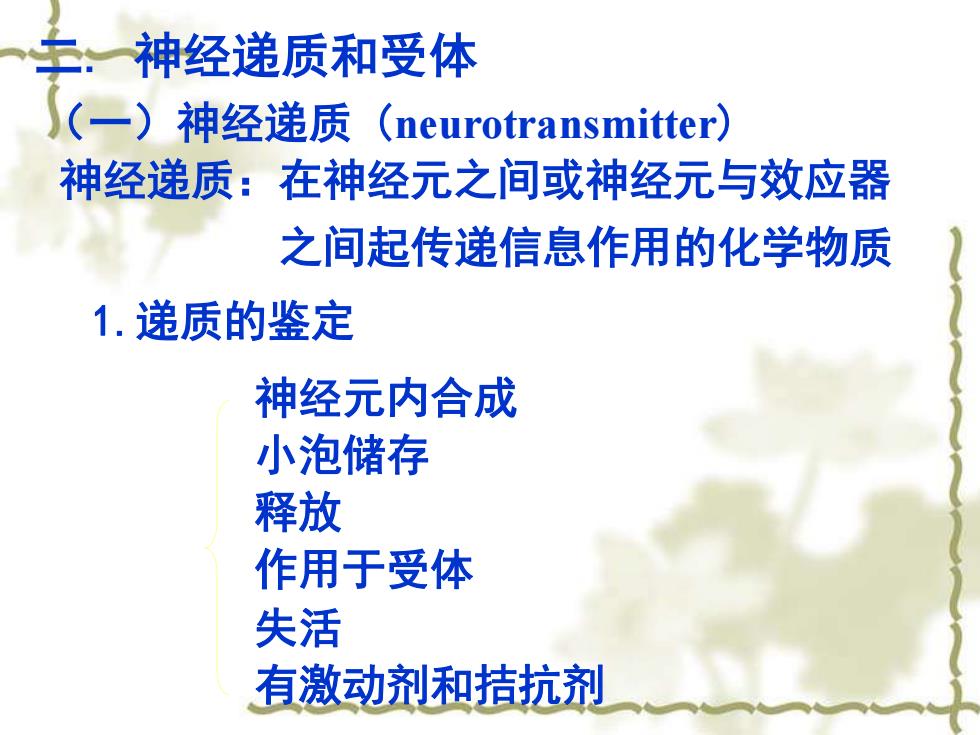 二. 神经递质和受体

（一）神经递质（neurotransmitter）

神经递质：在神经元之间或神经元与效应器之间起传递信息作用的化学物质

1. 递质的鉴定

神经元内合成
小泡储存
释放
作用于受体
失活
有激动剂和拮抗剂